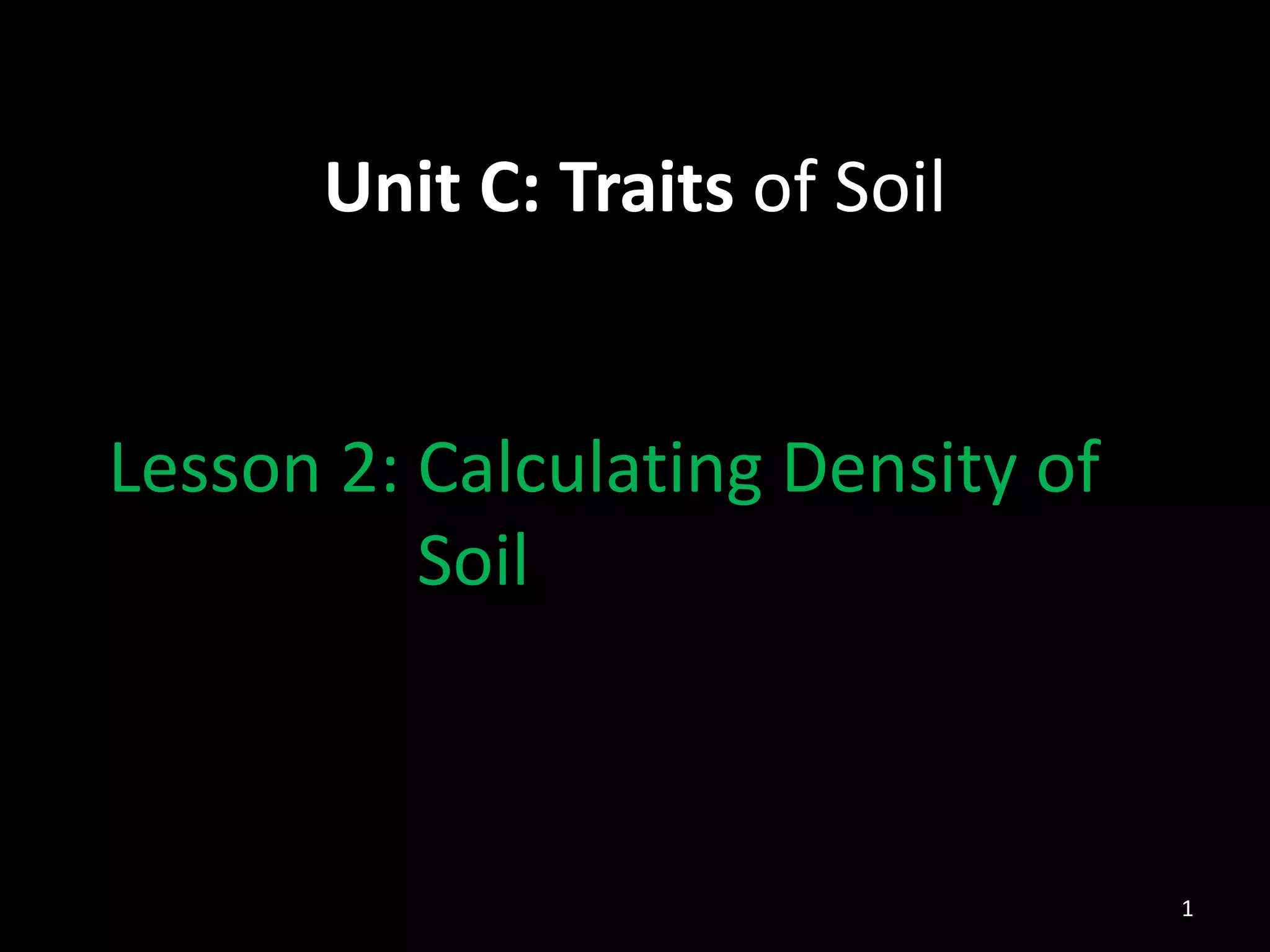 Unit C: Traits of Soil

Lesson 2: Calculating Density of Soil

1